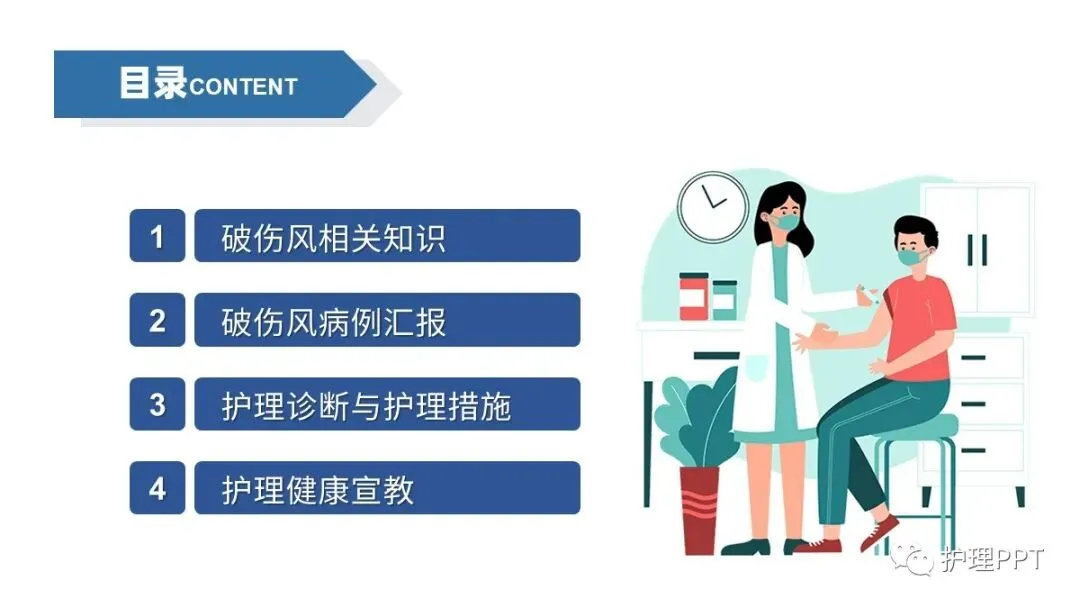 目录CONTENT

1 破伤风相关知识

2 破伤风病例汇报

3 护理诊断与护理措施

4 护理健康宣教

护理PPT